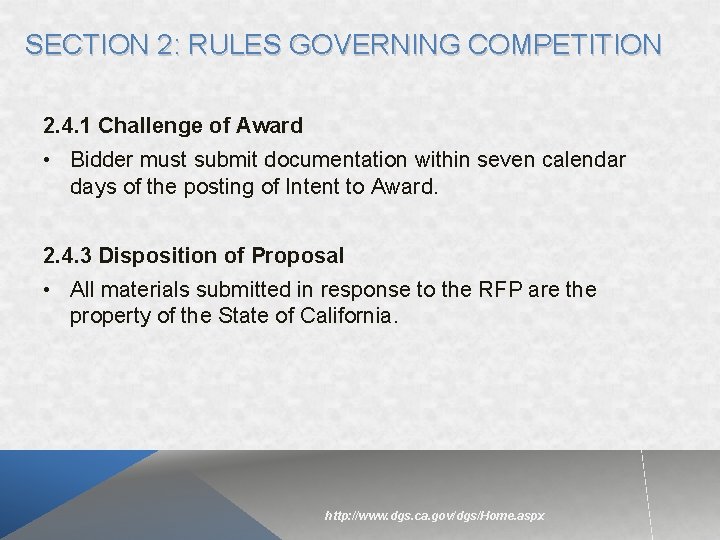 SECTION 2: RULES GOVERNING COMPETITION

2.4.1 Challenge of Award

• Bidder must submit documentation within seven calendar days of the posting of Intent to Award.

2.4.3 Disposition of Proposal

• All materials submitted in response to the RFP are the property of the State of California.

http://www.dgs.ca.gov/dgs/Home.aspx